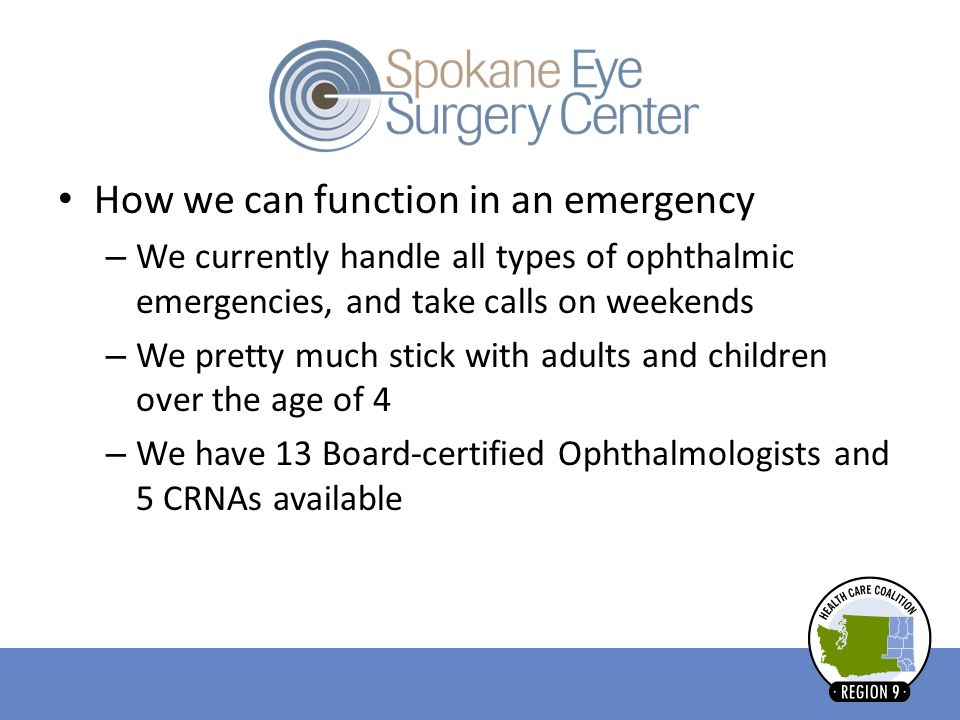 Spokane Eye Surgery Center

• How we can function in an emergency
– We currently handle all types of ophthalmic emergencies, and take calls on weekends
– We pretty much stick with adults and children over the age of 4
– We have 13 Board-certified Ophthalmologists and 5 CRNAs available

HEALTH CARE COALITION
· REGION 9 ·